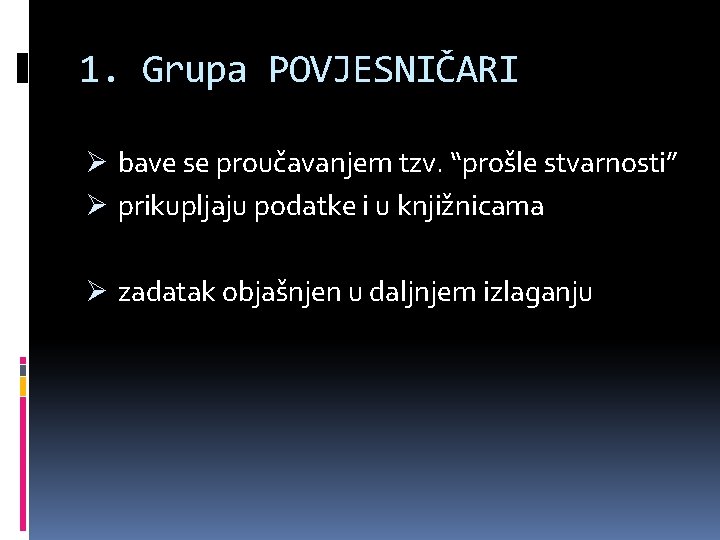 1. Grupa POVJESNIČARI

➢ bave se proučavanjem tzv. “prošle stvarnosti”
➢ prikupljaju podatke i u knjižnicama

➢ zadatak objašnjen u daljnjem izlaganju